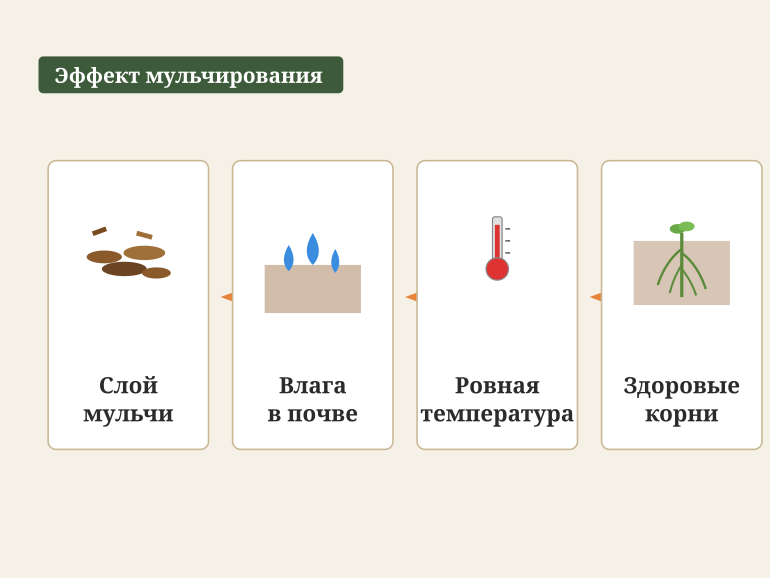 Эффект мульчирования

Слой мульчи

Влага в почве

Ровная температура

Здоровые корни